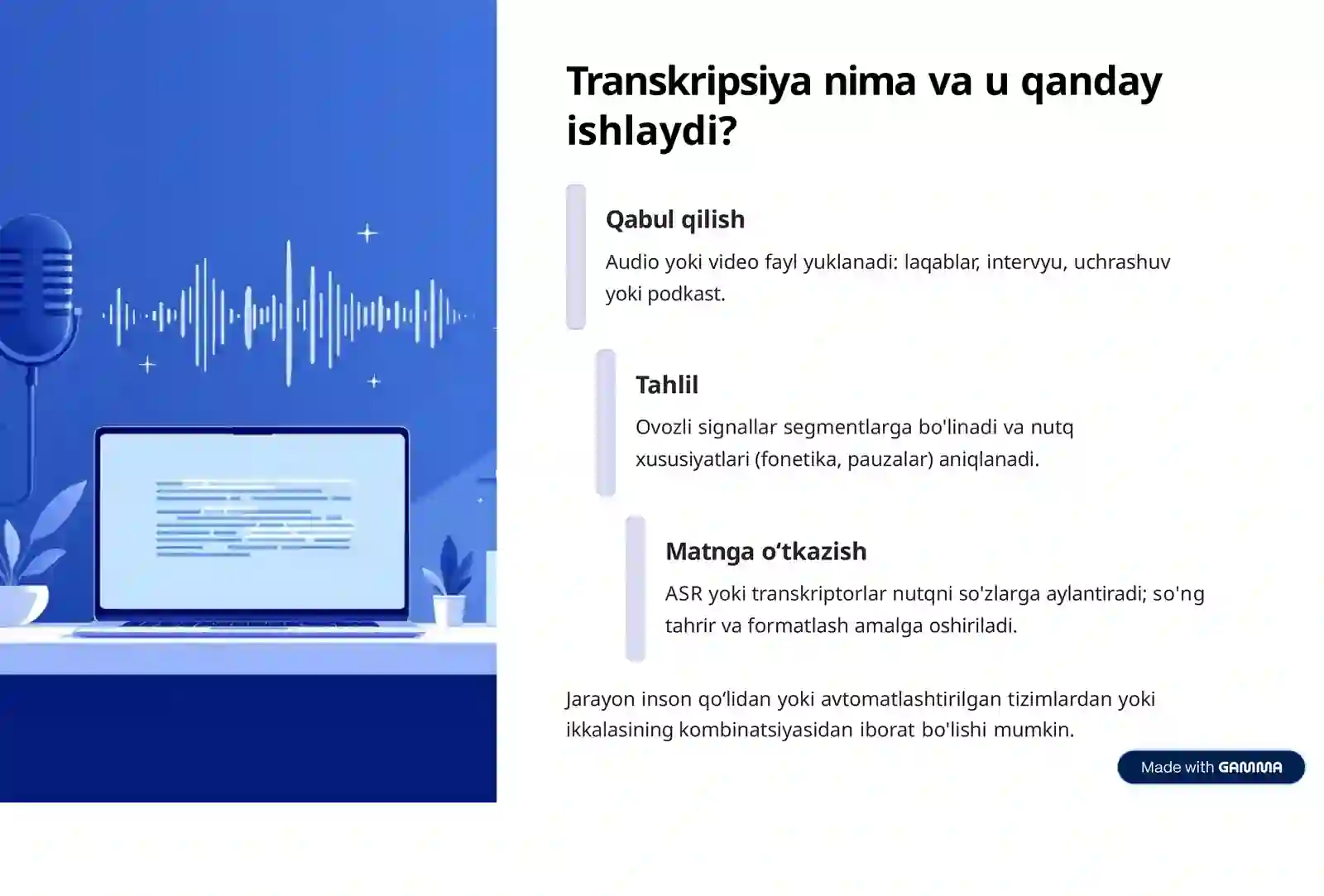 Transkripsiya nima va u qanday ishlaydi?

Qabul qilish

Audio yoki video fayl yuklanadi: laqablar, intervyu, uchrashuv yoki podkast.

Tahlil

Ovozli signallar segmentlarga bo'linadi va nutq xususiyatlari (fonetika, pauzalar) aniqlanadi.

Matnga o‘tkazish

ASR yoki transkriptorlar nutqni so'zlarga aylantiradi; so'ng tahrir va formatlash amalga oshiriladi.

Jarayon inson qo‘lidan yoki avtomatlashtirilgan tizimlardan yoki ikkalasining kombinatsiyasidan iborat bo'lishi mumkin.

Made with GAMMA